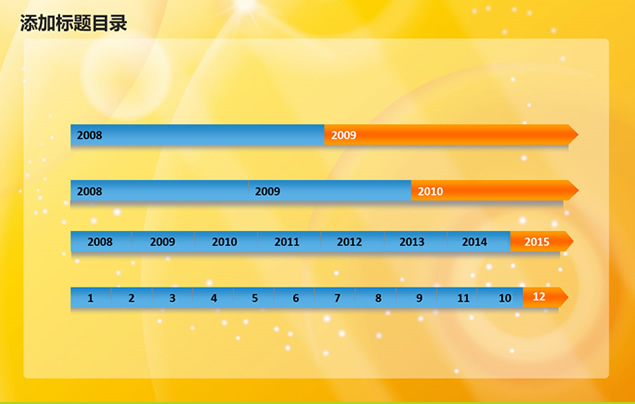 添加标题目录

2008 2009

2008 2009 2010

2008 2009 2010 2011 2012 2013 2014 2015

1 2 3 4 5 6 7 8 9 11 10 12